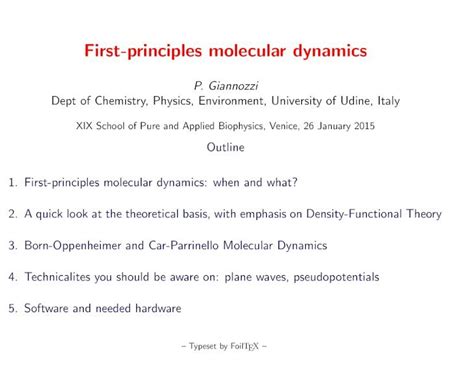 First-principles molecular dynamics

P. Giannozzi
Dept of Chemistry, Physics, Environment, University of Udine, Italy

XIX School of Pure and Applied Biophysics, Venice, 26 January 2015

Outline

1. First-principles molecular dynamics: when and what?

2. A quick look at the theoretical basis, with emphasis on Density-Functional Theory

3. Born-Oppenheimer and Car-Parrinello Molecular Dynamics

4. Technicalites you should be aware on: plane waves, pseudopotentials

5. Software and needed hardware

– Typeset by FoilTEX –